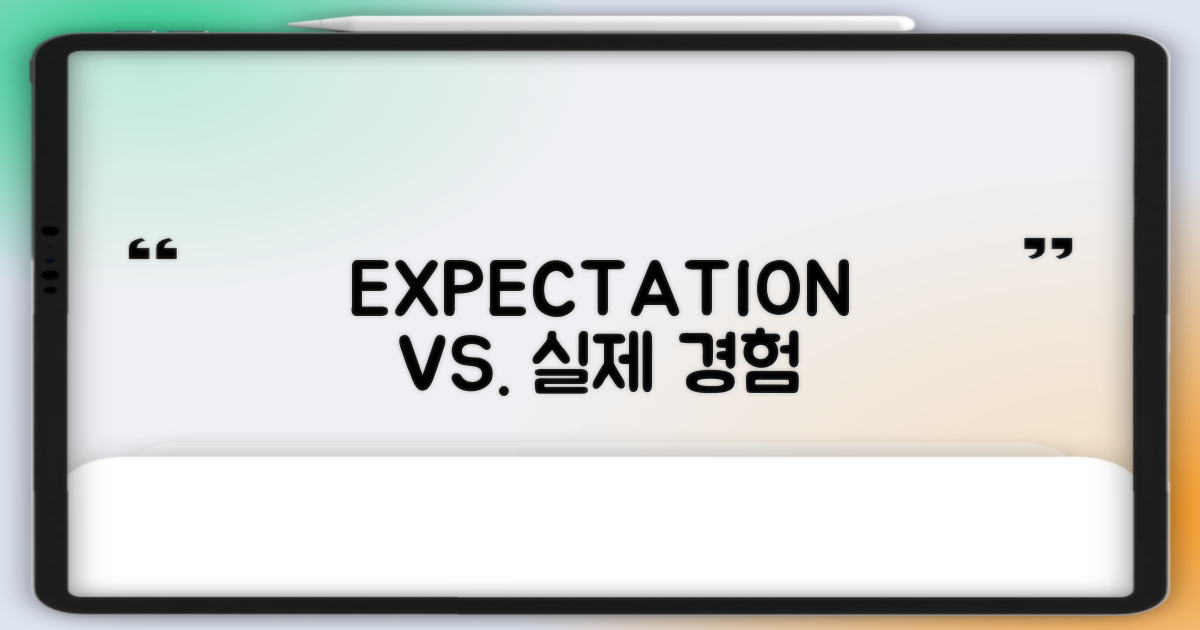 “ EXPECTATION VS. 실제 경험 ”